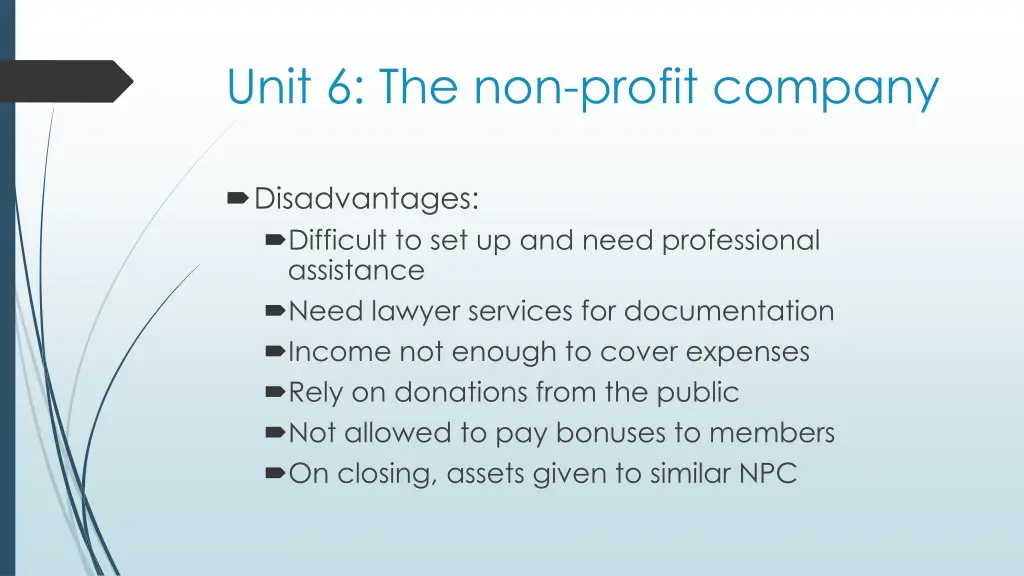 Unit 6: The non-profit company

Disadvantages:

Difficult to set up and need professional assistance

Need lawyer services for documentation

Income not enough to cover expenses

Rely on donations from the public

Not allowed to pay bonuses to members

On closing, assets given to similar NPC